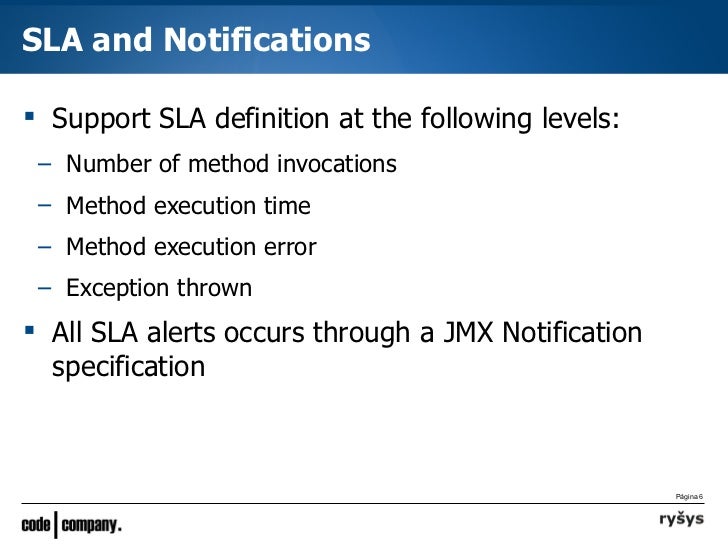 SLA and Notifications

▪ Support SLA definition at the following levels:

– Number of method invocations

– Method execution time

– Method execution error

– Exception thrown

▪ All SLA alerts occurs through a JMX Notification specification

Página 6

code | company.

ryšys